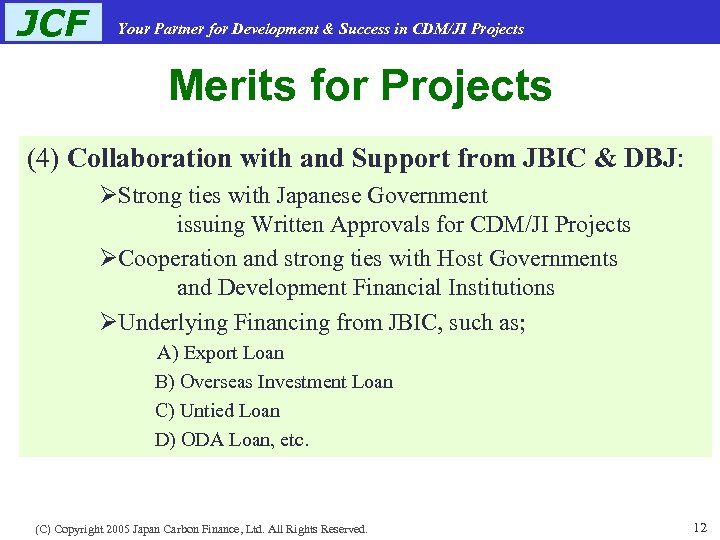 JCF Your Partner for Development & Success in CDM/JI Projects

Merits for Projects

(4) Collaboration with and Support from JBIC & DBJ:

➢Strong ties with Japanese Government issuing Written Approvals for CDM/JI Projects

➢Cooperation and strong ties with Host Governments and Development Financial Institutions

➢Underlying Financing from JBIC, such as;

A) Export Loan

B) Overseas Investment Loan

C) Untied Loan

D) ODA Loan, etc.

(C) Copyright 2005 Japan Carbon Finance, Ltd. All Rights Reserved.

12